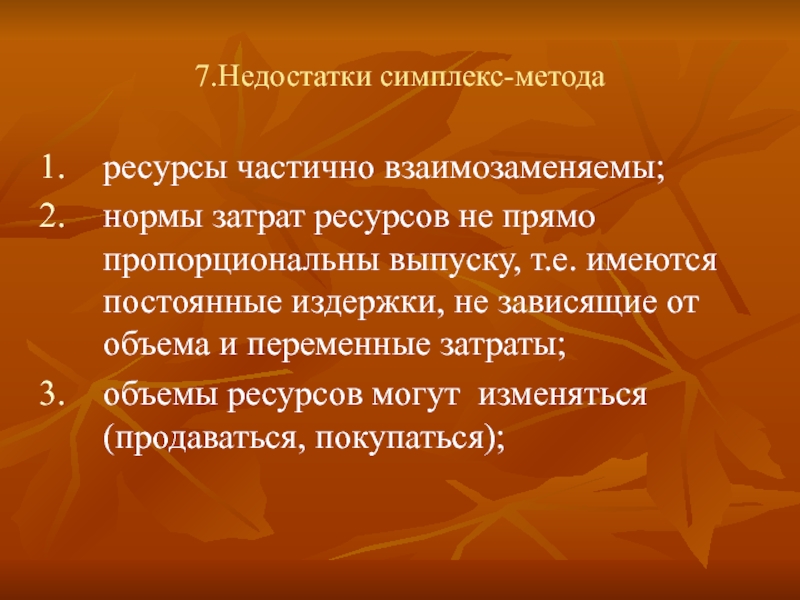 7.Недостатки симплекс-метода

1. ресурсы частично взаимозаменяемы;
2. нормы затрат ресурсов не прямо пропорциональны выпуску, т.е. имеются постоянные издержки, не зависящие от объема и переменные затраты;
3. объемы ресурсов могут изменяться (продаваться, покупаться);